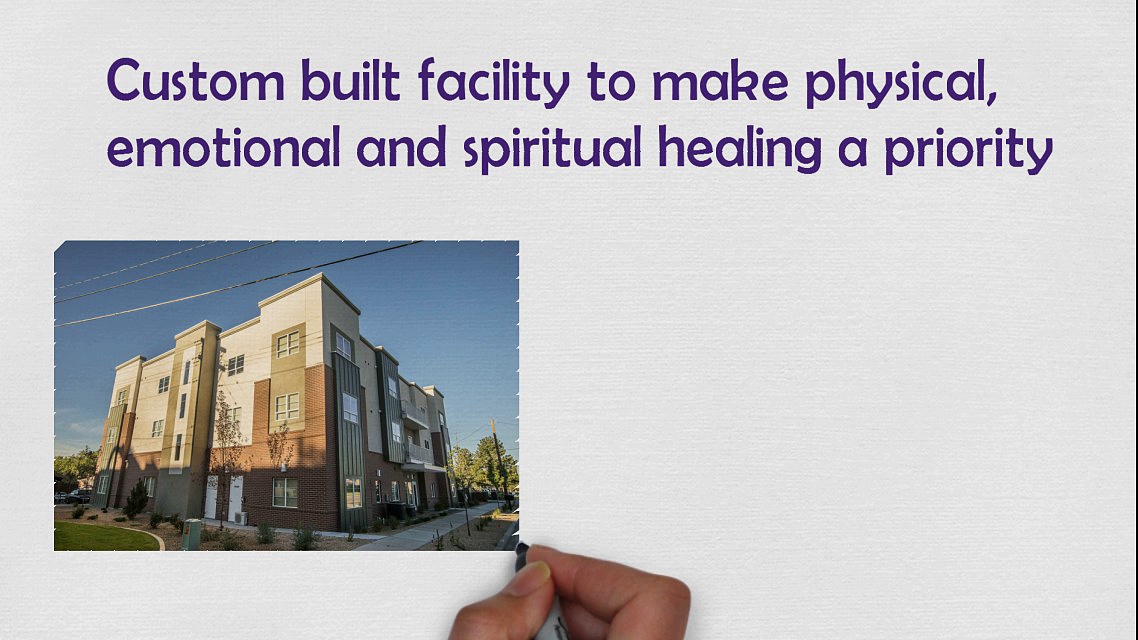 Custom built facility to make physical, emotional and spiritual healing a priority